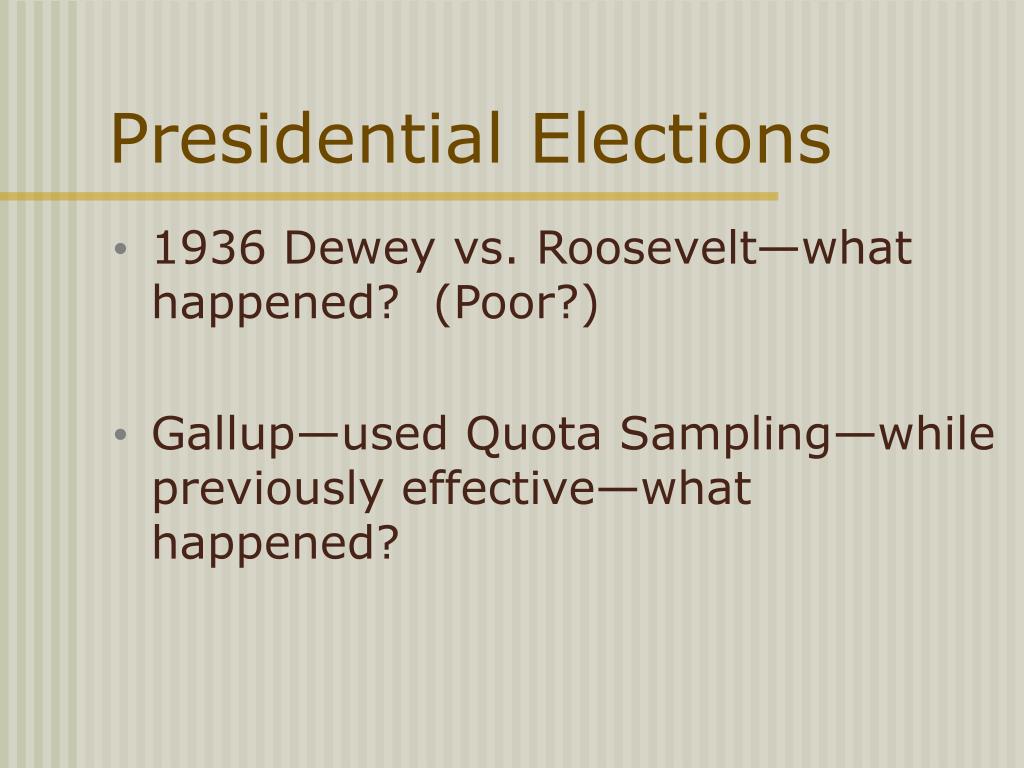 Presidential Elections

• 1936 Dewey vs. Roosevelt—what happened? (Poor?)

• Gallup—used Quota Sampling—while previously effective—what happened?